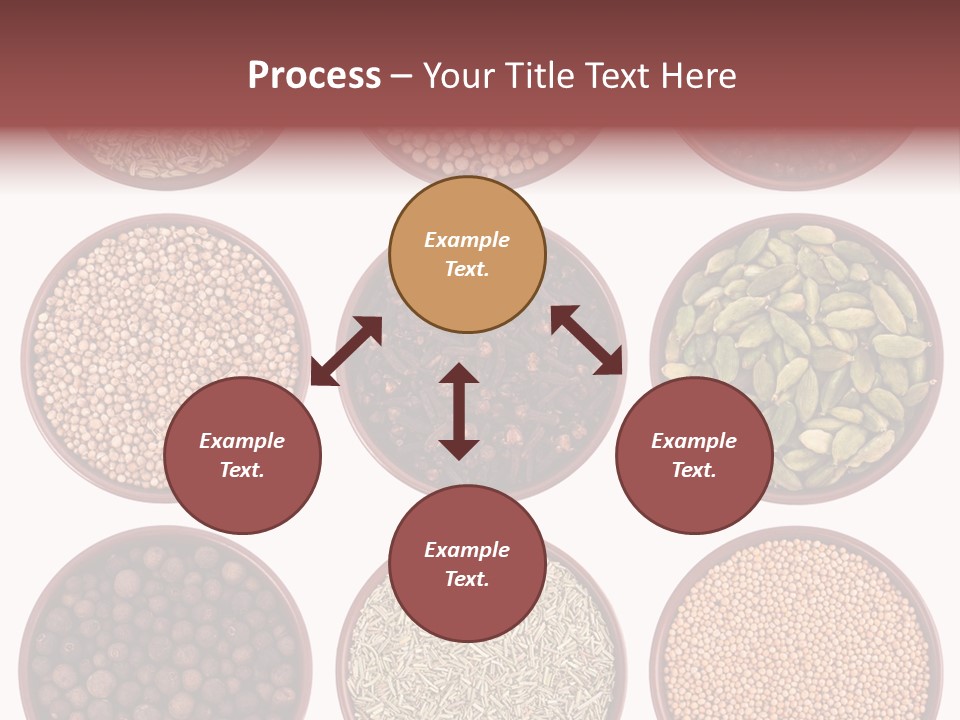 Process – Your Title Text Here

Example Text.

Example Text.

Example Text.

Example Text.